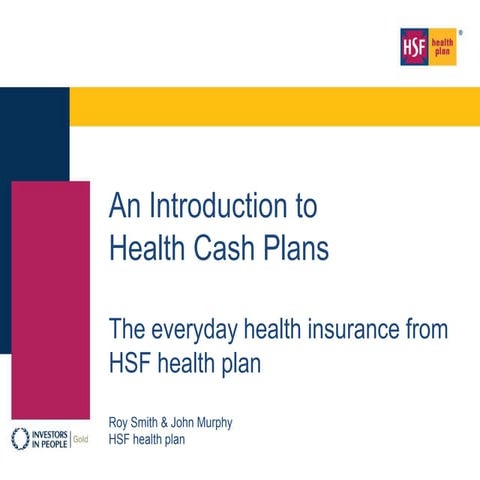 HSF health plan ®

An Introduction to Health Cash Plans

The everyday health insurance from HSF health plan

Roy Smith & John Murphy
HSF health plan

INVESTORS IN PEOPLE | Gold